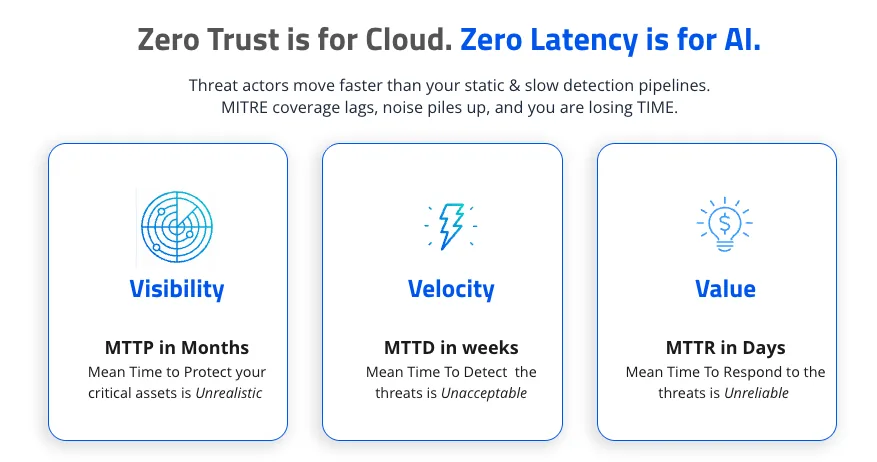 Zero Trust is for Cloud. Zero Latency is for AI.

Threat actors move faster than your static & slow detection pipelines.
MITRE coverage lags, noise piles up, and you are losing TIME.

Visibility

MTTP in Months

Mean Time to Protect your critical assets is Unrealistic

Velocity

MTTD in weeks

Mean Time To Detect the threats is Unacceptable

Value

MTTR in Days

Mean Time To Respond to the threats is Unreliable